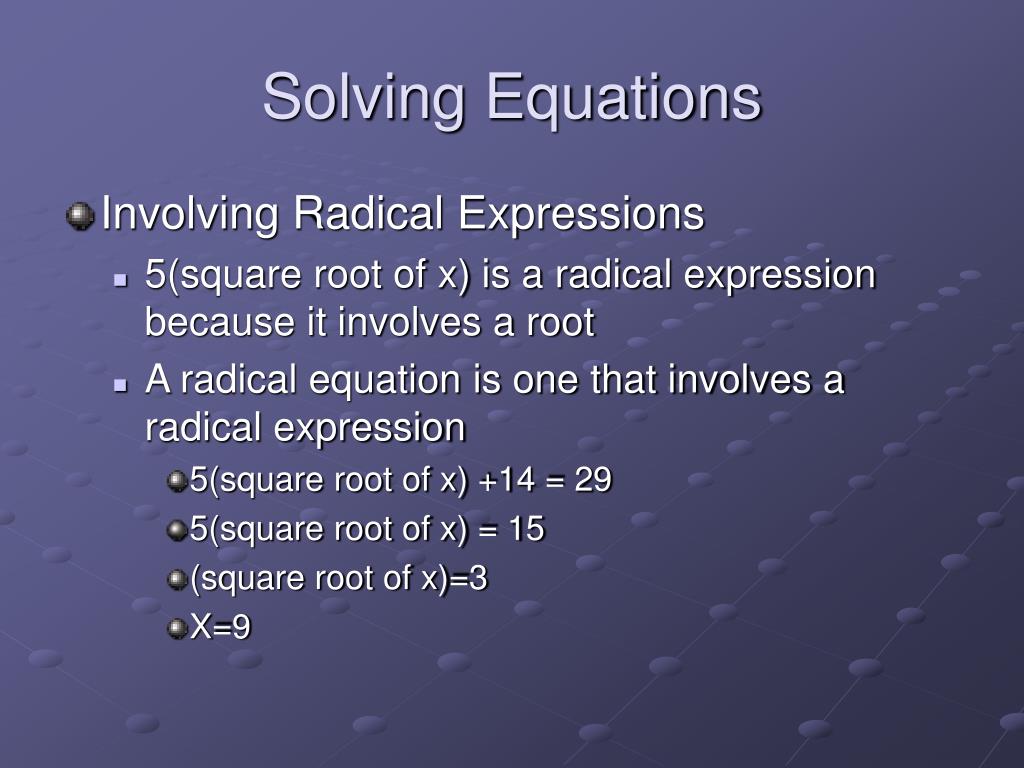 Solving Equations

Involving Radical Expressions

5(square root of x) is a radical expression because it involves a root

A radical equation is one that involves a radical expression

5(square root of x) +14 = 29

5(square root of x) = 15

(square root of x)=3

X=9